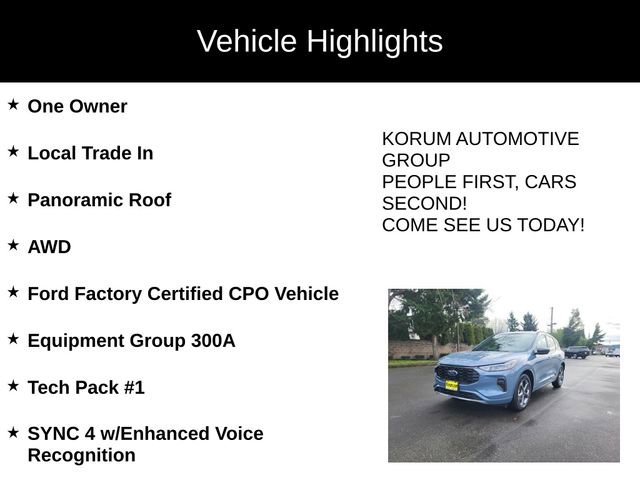 Vehicle Highlights

★ One Owner

★ Local Trade In

★ Panoramic Roof

★ AWD

★ Ford Factory Certified CPO Vehicle

★ Equipment Group 300A

★ Tech Pack #1

★ SYNC 4 w/Enhanced Voice Recognition

KORUM AUTOMOTIVE GROUP
PEOPLE FIRST, CARS SECOND!
COME SEE US TODAY!